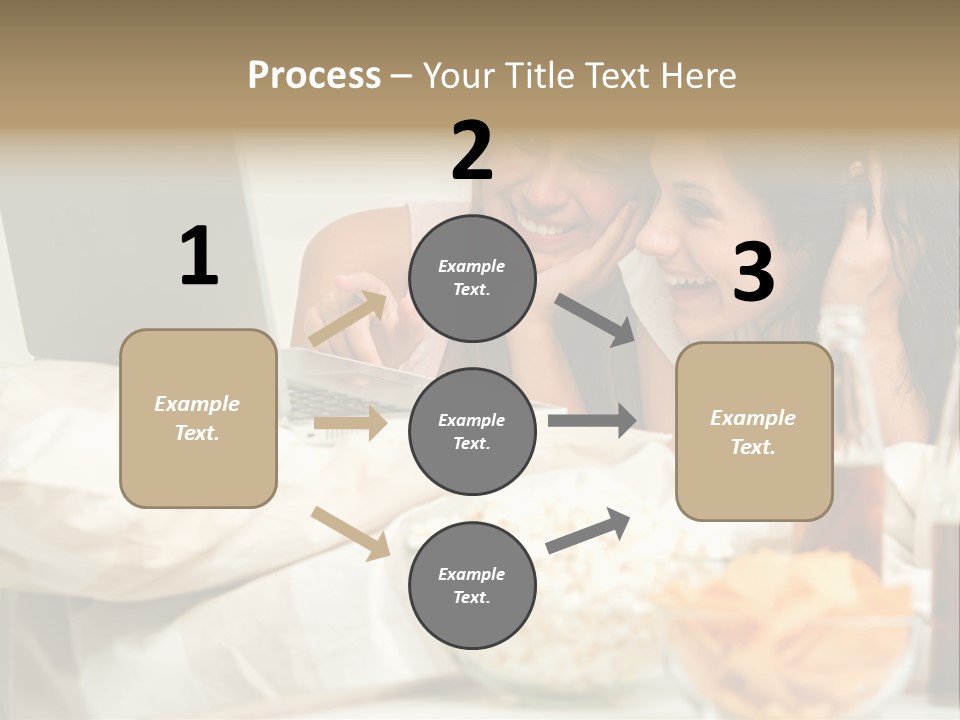 Process – Your Title Text Here

1

Example Text.

2

Example Text.

Example Text.

Example Text.

3

Example Text.